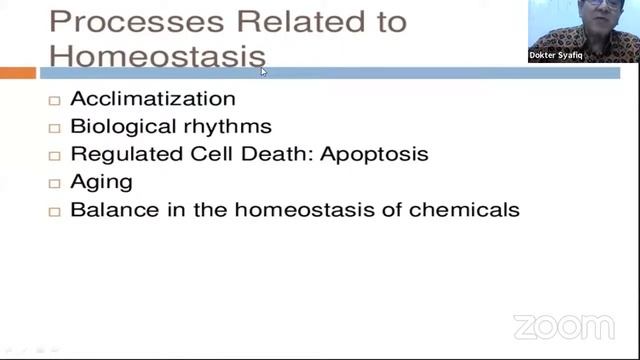 Processes Related to Homeostasis

Dokter Syafiq

□ Acclimatization
□ Biological rhythms
□ Regulated Cell Death: Apoptosis
□ Aging
□ Balance in the homeostasis of chemicals

zoom